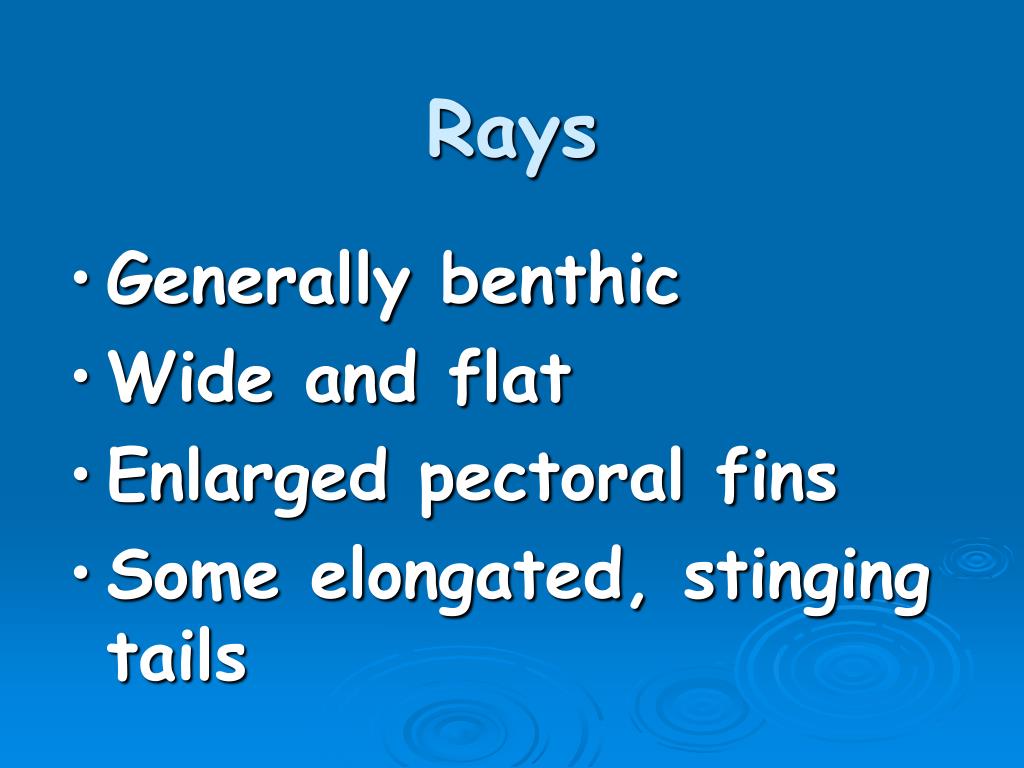 Rays

• Generally benthic
• Wide and flat
• Enlarged pectoral fins
• Some elongated, stinging tails